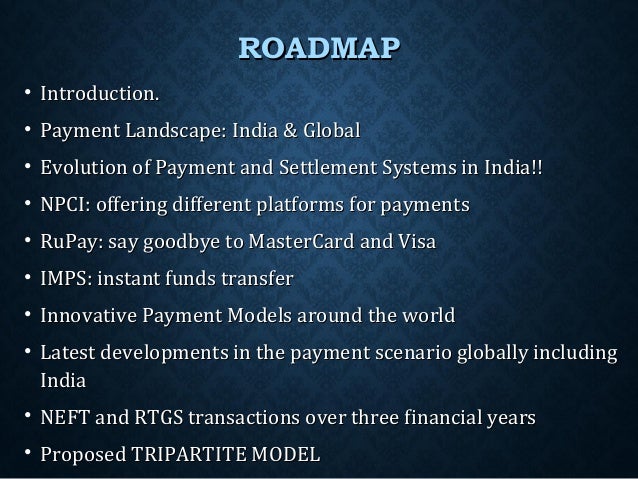 ROADMAP

• Introduction.
• Payment Landscape: India & Global
• Evolution of Payment and Settlement Systems in India!!
• NPCI: offering different platforms for payments
• RuPay: say goodbye to MasterCard and Visa
• IMPS: instant funds transfer
• Innovative Payment Models around the world
• Latest developments in the payment scenario globally including India
• NEFT and RTGS transactions over three financial years
• Proposed TRIPARTITE MODEL